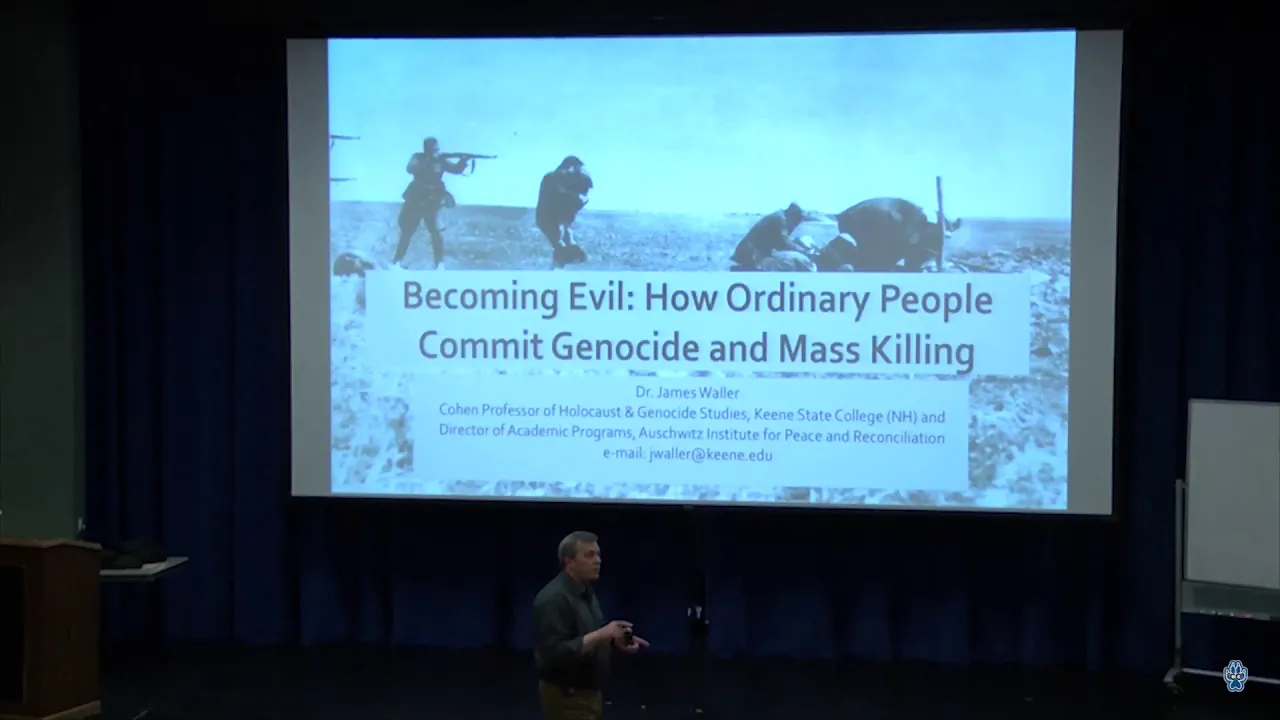 Becoming Evil: How Ordinary People Commit Genocide and Mass Killing

Dr. James Waller
Cohen Professor of Holocaust & Genocide Studies, Keene State College (NH) and Director of Academic Programs, Auschwitz Institute for Peace and Reconciliation
e-mail: jwaller@keene.edu